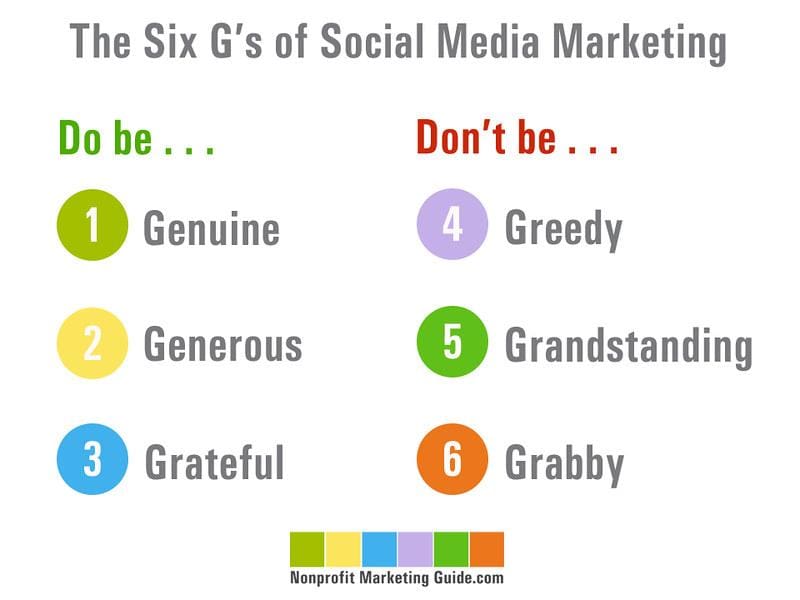 The Six G's of Social Media Marketing

Do be . . .

1 Genuine

2 Generous

3 Grateful

Don't be . . .

4 Greedy

5 Grandstanding

6 Grabby

Nonprofit Marketing Guide.com